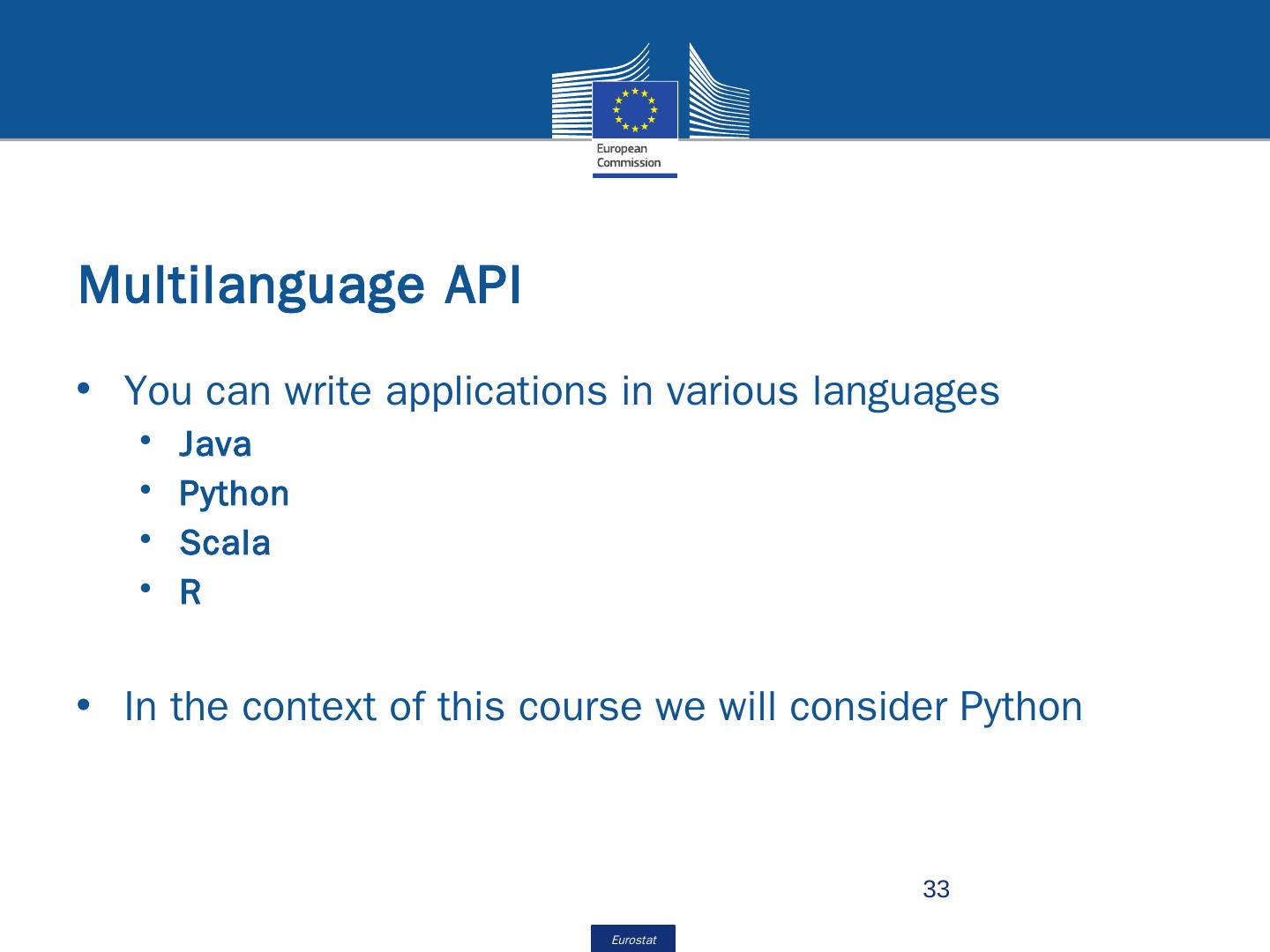 European Commission

Multilanguage API

• You can write applications in various languages
  • Java
  • Python
  • Scala
  • R

• In the context of this course we will consider Python

33

Eurostat